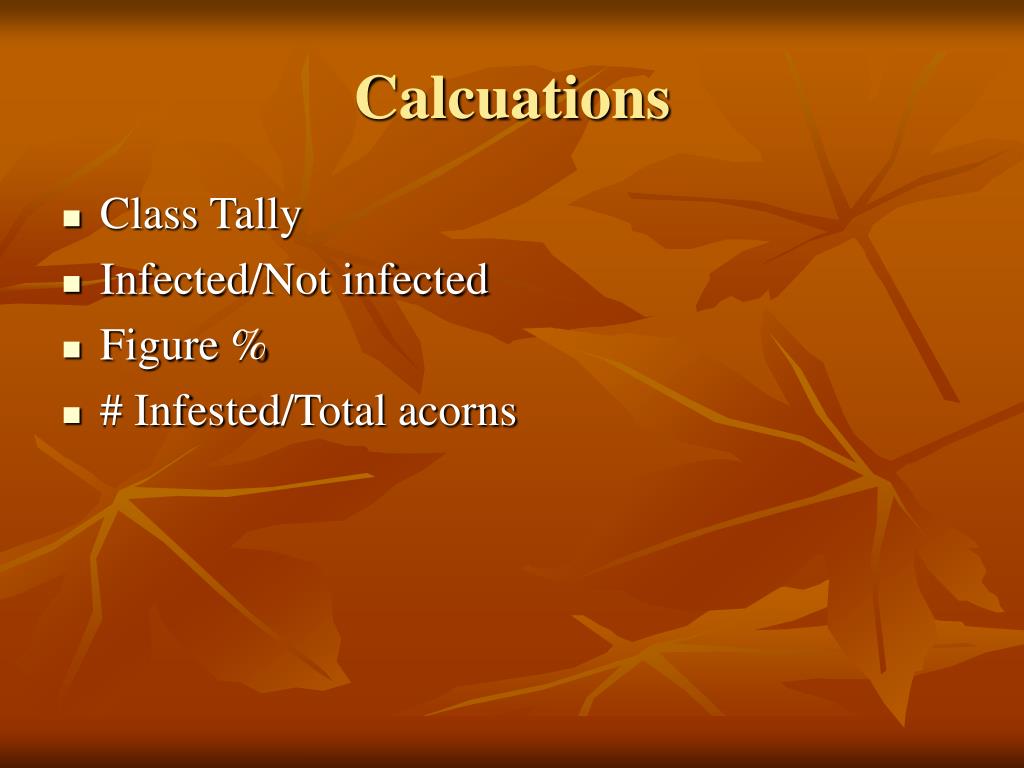 Calcuations

- Class Tally
- Infected/Not infected
- Figure %
- # Infested/Total acorns